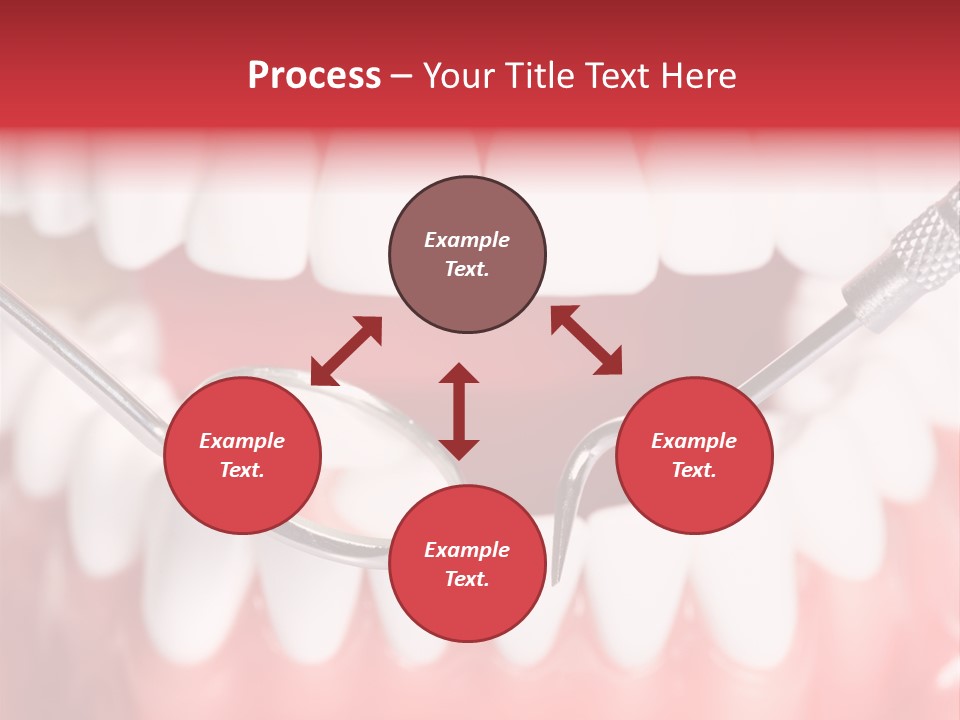 Process – Your Title Text Here

Example Text.

Example Text.

Example Text.

Example Text.